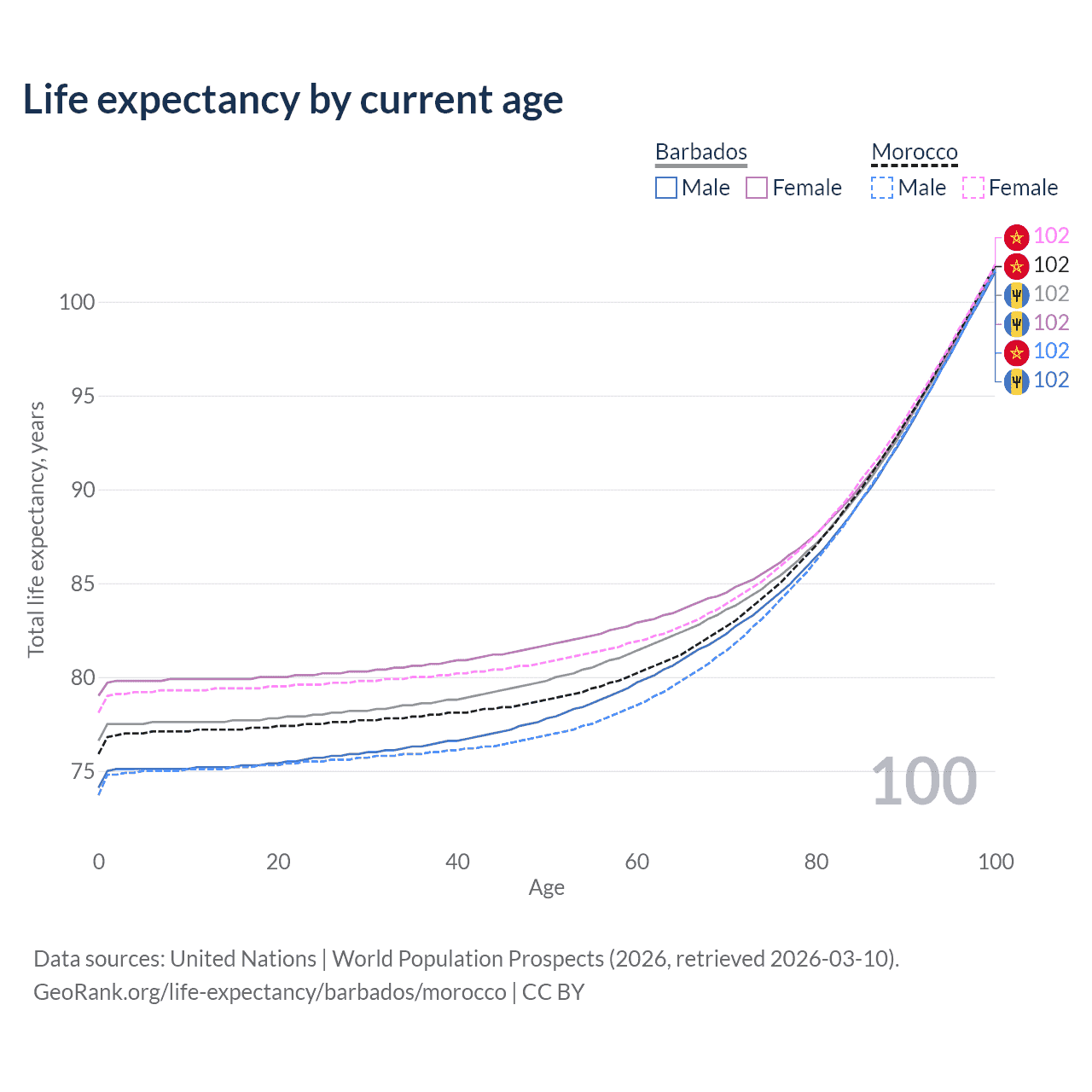 Life expectancy by current age

Barbados
Male Female

Morocco
Male Female

102
102
102
102
102
102

100
95
90
85
80
75

Total life expectancy, years

100

0
20
40
60
80
100
Age

Data sources: United Nations | World Population Prospects (2026, retrieved 2026-03-10).
GeoRank.org/life-expectancy/barbados/morocco | CC BY